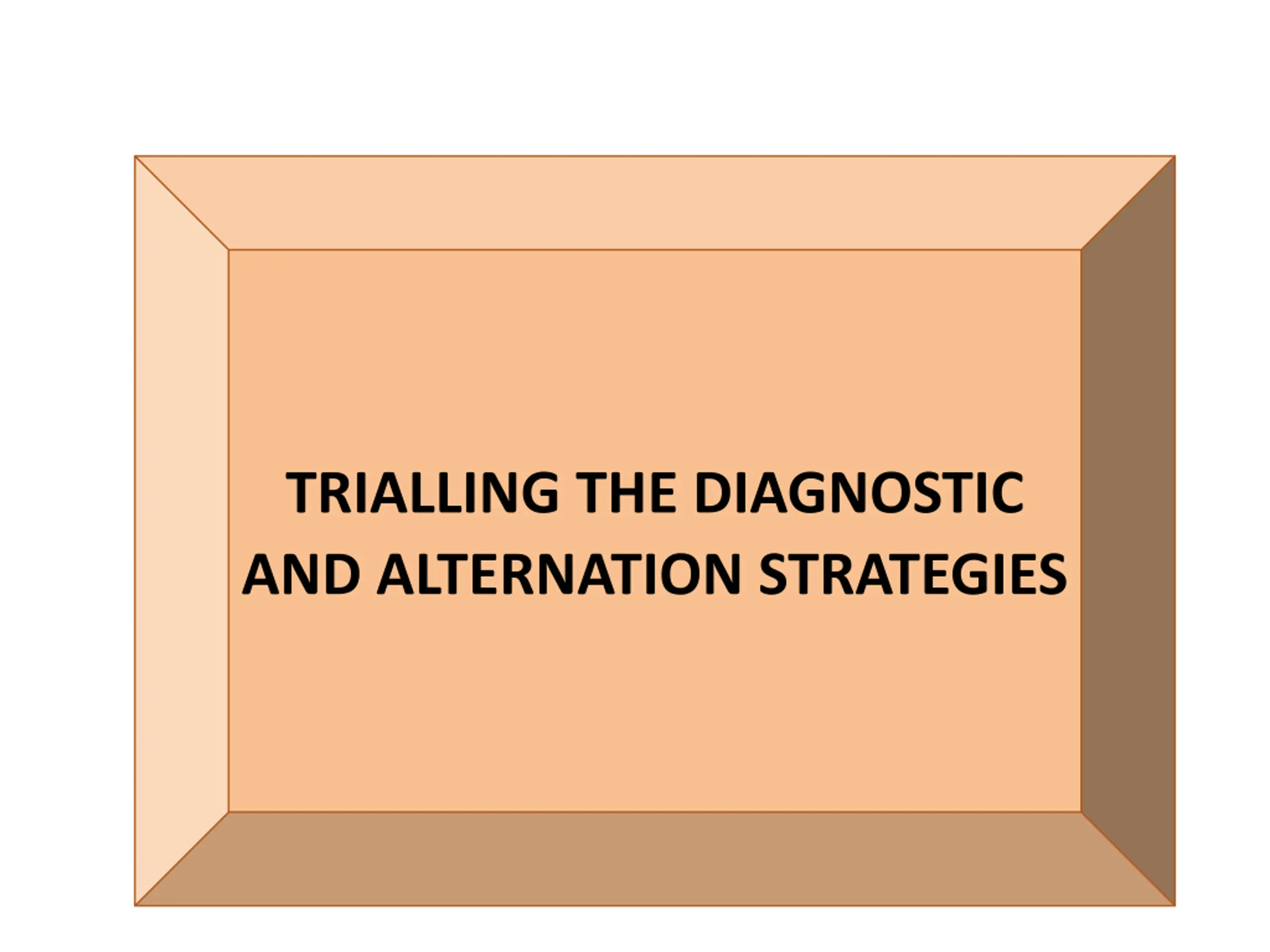 TRIALLING THE DIAGNOSTIC AND ALTERNATION STRATEGIES